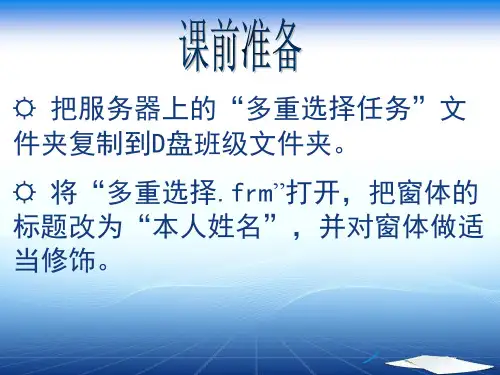 课前准备

☼ 把服务器上的“多重选择任务”文件夹复制到D盘班级文件夹。

☼ 将“多重选择.frm”打开，把窗体的标题改为“本人姓名”，并对窗体做适当修饰。